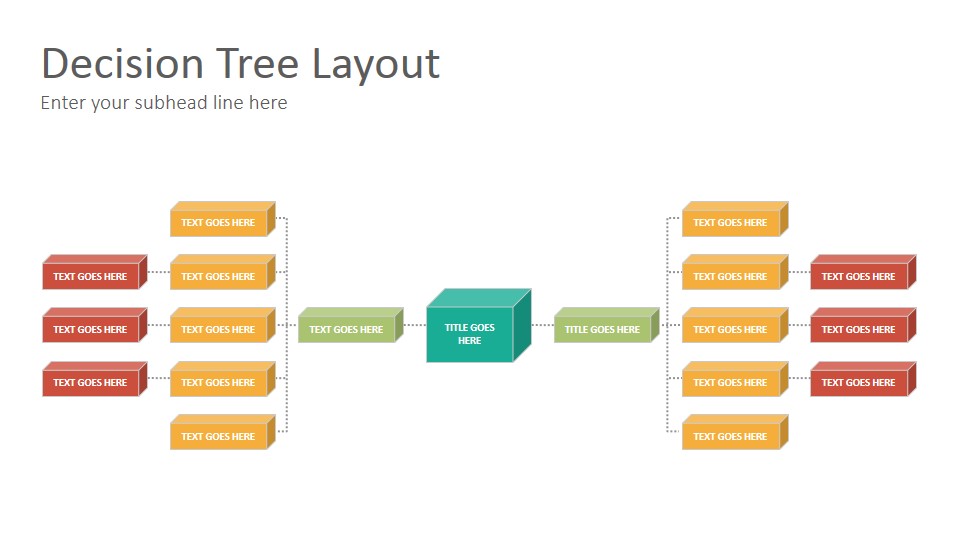 Decision Tree Layout

Enter your subhead line here

TEXT GOES HERE
TEXT GOES HERE
TEXT GOES HERE
TEXT GOES HERE
TEXT GOES HERE
TEXT GOES HERE
TEXT GOES HERE
TEXT GOES HERE
TEXT GOES HERE
TITLE GOES HERE
TITLE GOES HERE
TEXT GOES HERE
TEXT GOES HERE
TEXT GOES HERE
TEXT GOES HERE
TEXT GOES HERE
TEXT GOES HERE
TEXT GOES HERE
TEXT GOES HERE